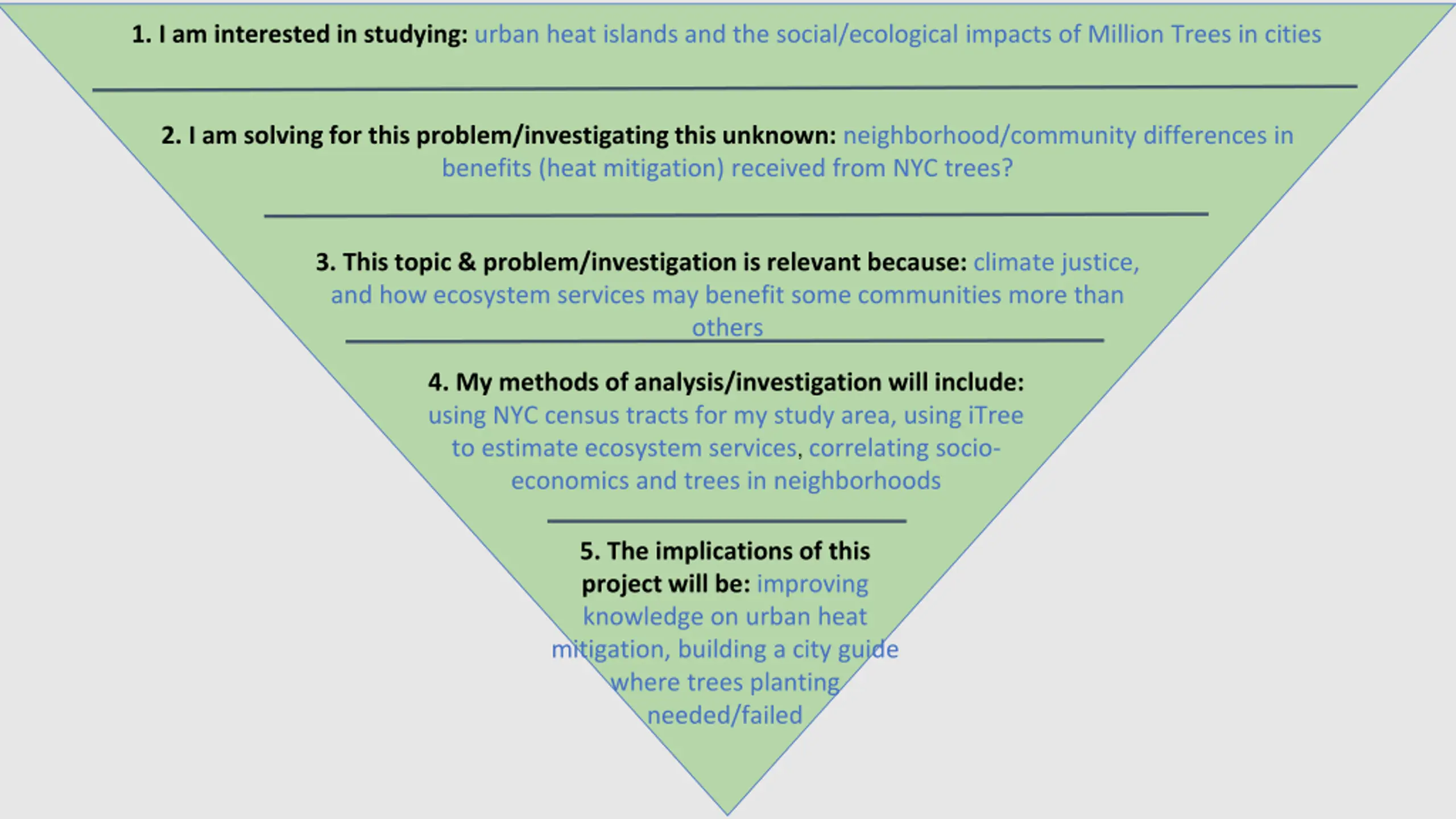 1. I am interested in studying: urban heat islands and the social/ecological impacts of Million Trees in cities

2. I am solving for this problem/investigating this unknown: neighborhood/community differences in benefits (heat mitigation) received from NYC trees?

3. This topic & problem/investigation is relevant because: climate justice, and how ecosystem services may benefit some communities more than others

4. My methods of analysis/investigation will include: using NYC census tracts for my study area, using iTree to estimate ecosystem services, correlating socio-economics and trees in neighborhoods

5. The implications of this project will be: improving knowledge on urban heat mitigation, building a city guide where trees planting needed/failed